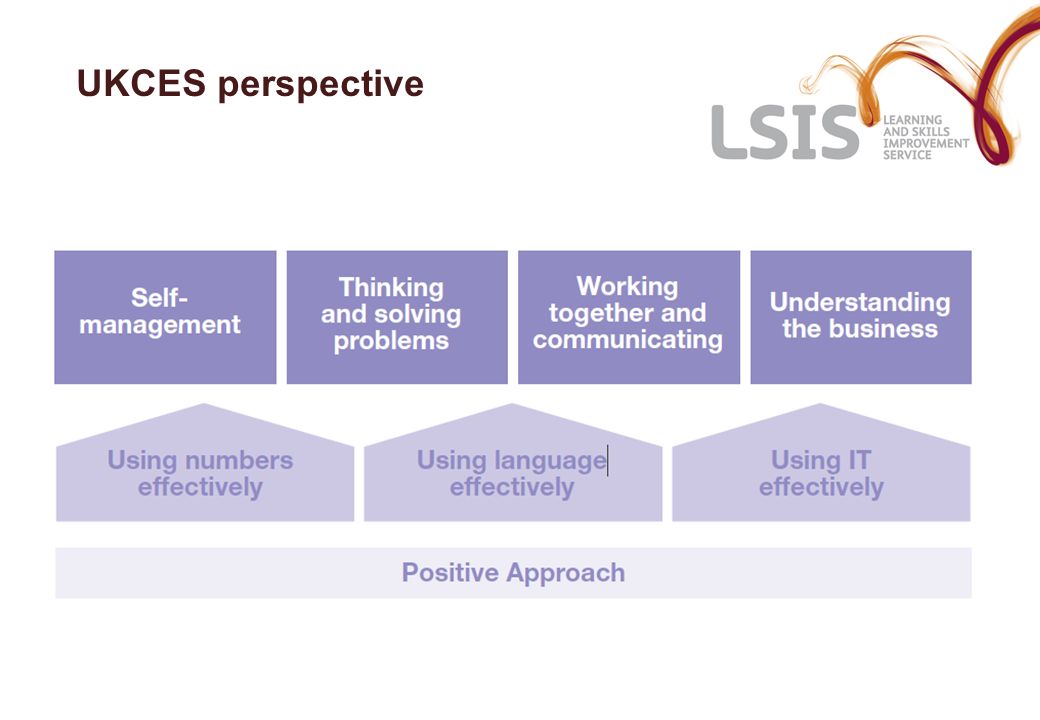 UKCES perspective

LSIS LEARNING AND SKILLS IMPROVEMENT SERVICE

Self-management

Thinking and solving problems

Working together and communicating

Understanding the business

Using numbers effectively

Using language effectively

Using IT effectively

Positive Approach